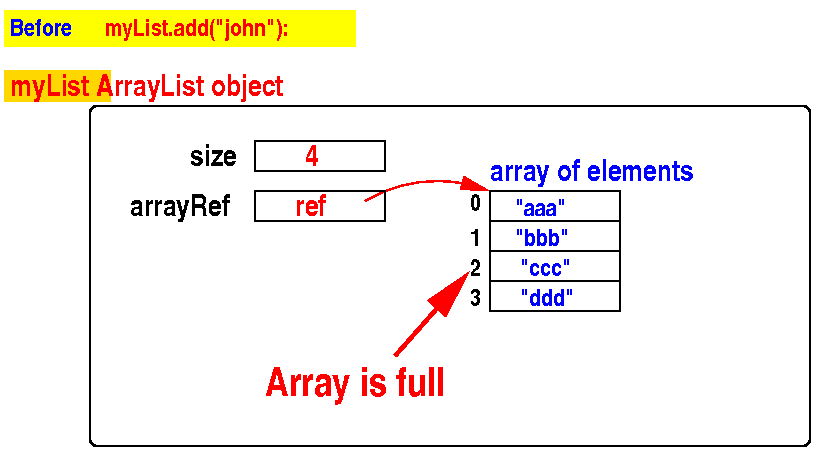 Before myList.add("john"):

myList ArrayList object

size 4

arrayRef ref

array of elements

0 "aaa"
1 "bbb"
2 "ccc"
3 "ddd"

Array is full